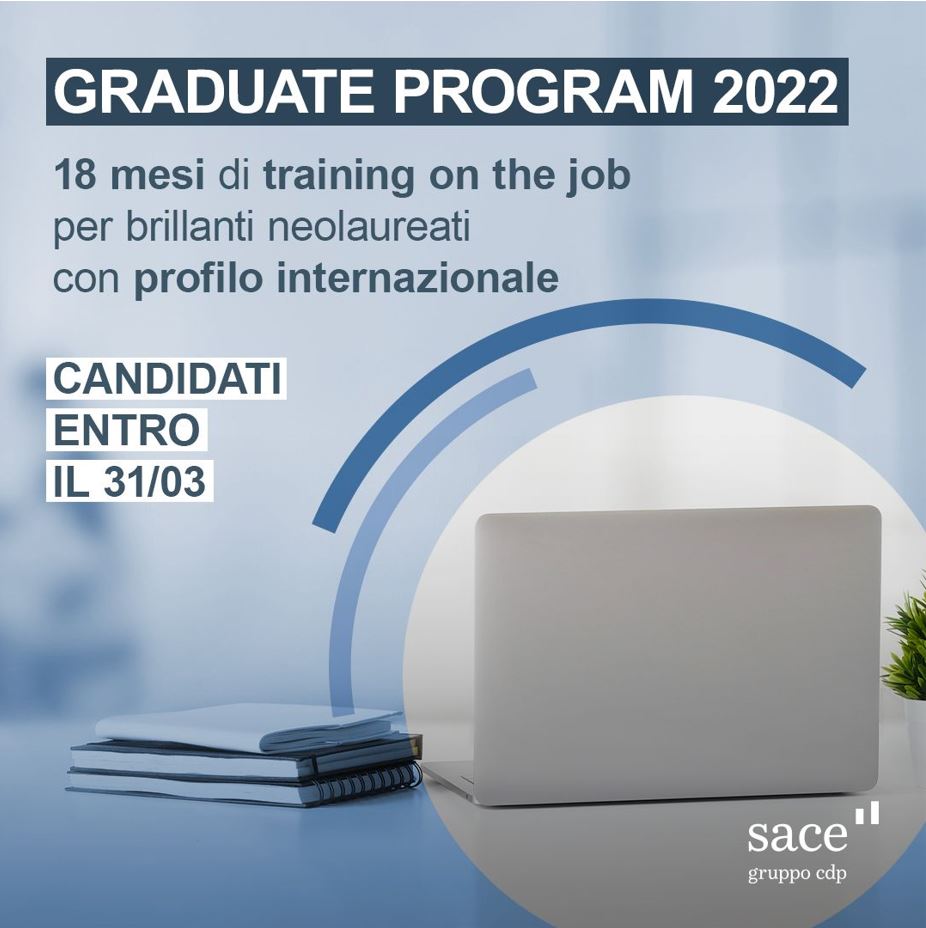 GRADUATE PROGRAM 2022

18 mesi di training on the job per brillanti neolaureati con profilo internazionale

CANDIDATI ENTRO IL 31/03

sace
gruppo cdp